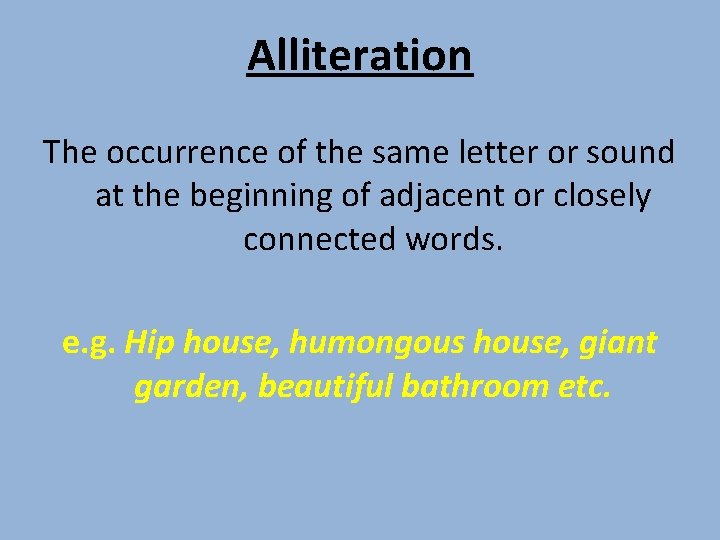 Alliteration

The occurrence of the same letter or sound at the beginning of adjacent or closely connected words.

e.g. Hip house, humongous house, giant garden, beautiful bathroom etc.